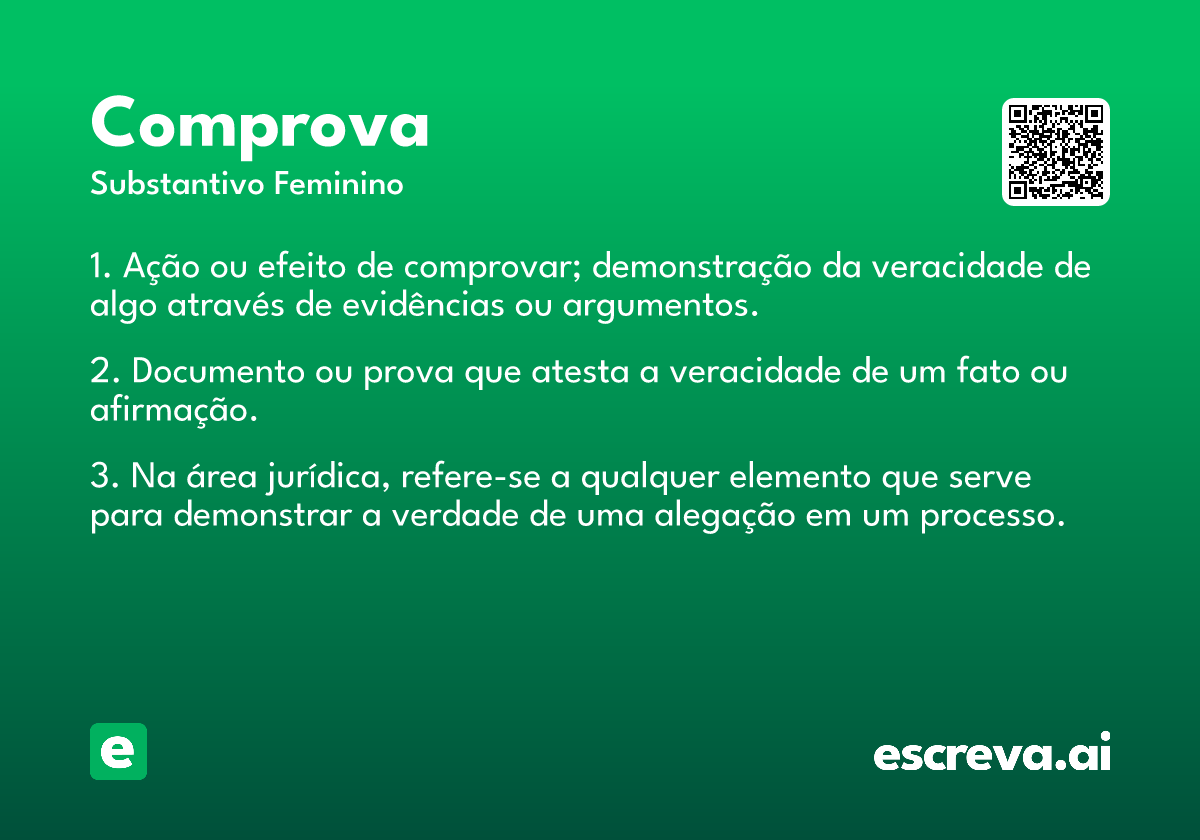 Comprova
Substantivo Feminino

1. Ação ou efeito de comprovar; demonstração da veracidade de algo através de evidências ou argumentos.

2. Documento ou prova que atesta a veracidade de um fato ou afirmação.

3. Na área jurídica, refere-se a qualquer elemento que serve para demonstrar a verdade de uma alegação em um processo.

e

escreva.ai